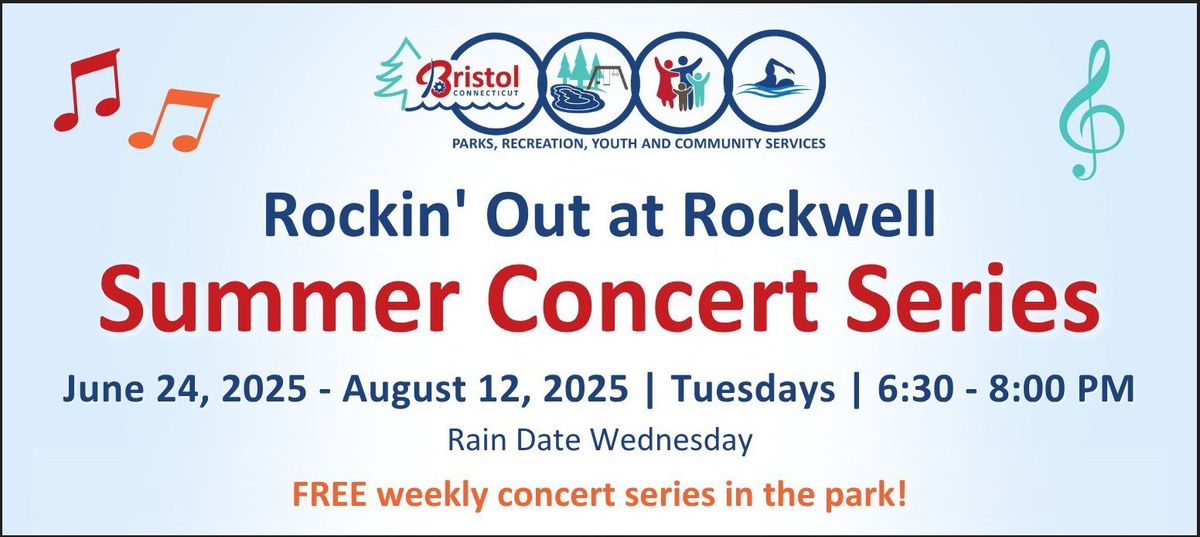 Bristol
CONNECTICUT
PARKS, RECREATION, YOUTH AND COMMUNITY SERVICES

Rockin' Out at Rockwell
Summer Concert Series

June 24, 2025 - August 12, 2025 | Tuesdays | 6:30 - 8:00 PM
Rain Date Wednesday

FREE weekly concert series in the park!